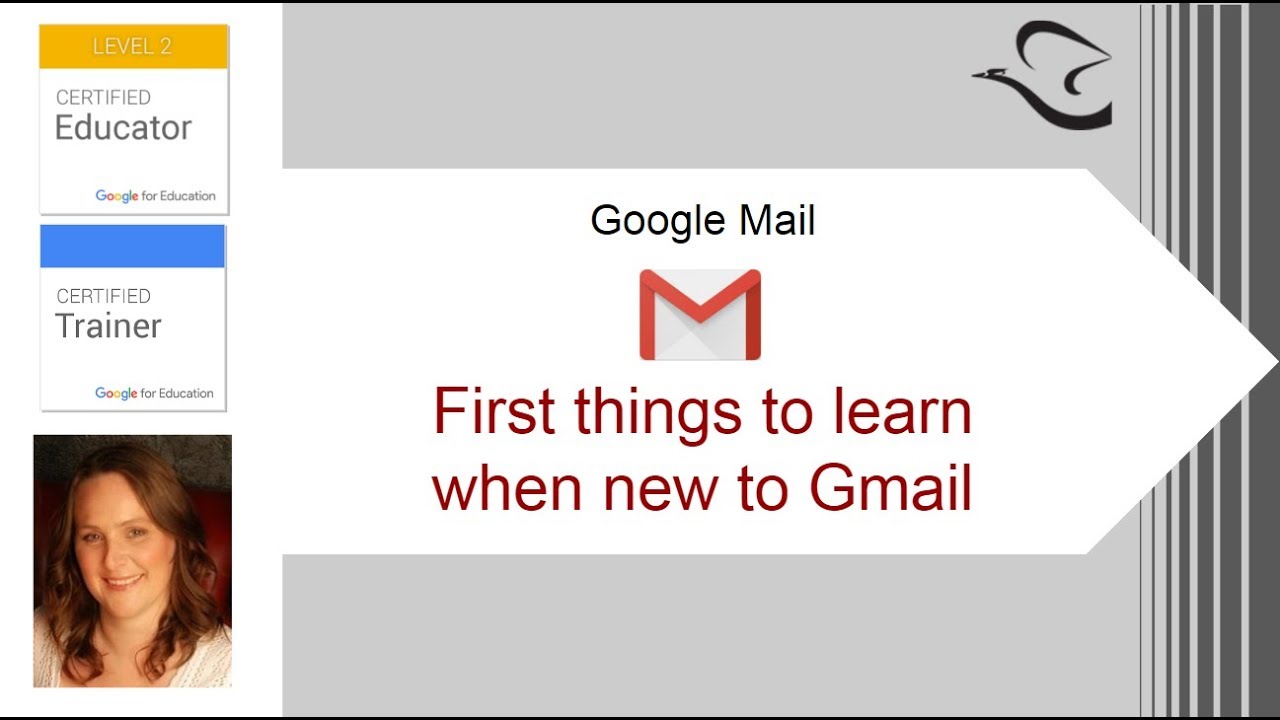 LEVEL 2

CERTIFIED
Educator

Google for Education

CERTIFIED
Trainer

Google for Education

Google Mail

First things to learn when new to Gmail